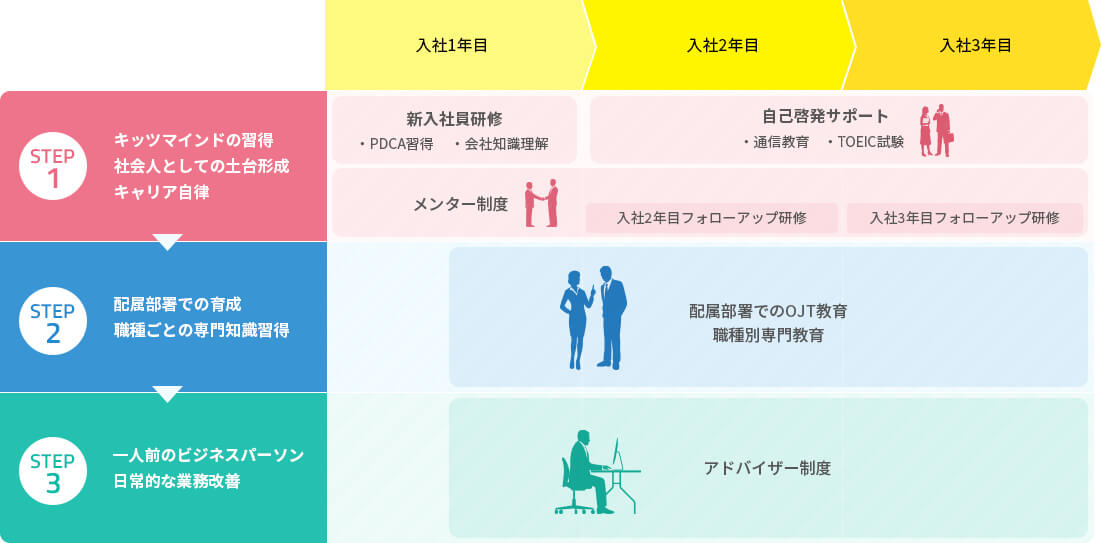 入社1年目

入社2年目

入社3年目

STEP 1

キッツマインドの習得
社会人としての土台形成
キャリア自律

新入社員研修
・PDCA習得　・会社知識理解

自己啓発サポート
・通信教育　・TOEIC試験

メンター制度

入社2年目フォローアップ研修

入社3年目フォローアップ研修

STEP 2

配属部署での育成
職種ごとの専門知識習得

配属部署でのOJT教育
職種別専門教育

STEP 3

一人前のビジネスパーソン
日常的な業務改善

アドバイザー制度